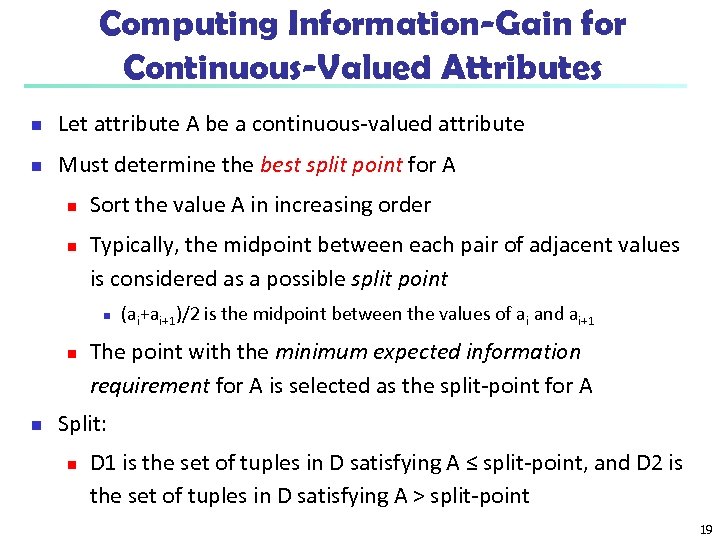 Computing Information-Gain for Continuous-Valued Attributes

Let attribute A be a continuous-valued attribute

Must determine the best split point for A

Sort the value A in increasing order

Typically, the midpoint between each pair of adjacent values is considered as a possible split point

$(a_i+a_{i+1})/2$ is the midpoint between the values of $a_i$ and $a_{i+1}$

The point with the minimum expected information requirement for A is selected as the split-point for A

Split:

D1 is the set of tuples in D satisfying A ≤ split-point, and D2 is the set of tuples in D satisfying A > split-point

19